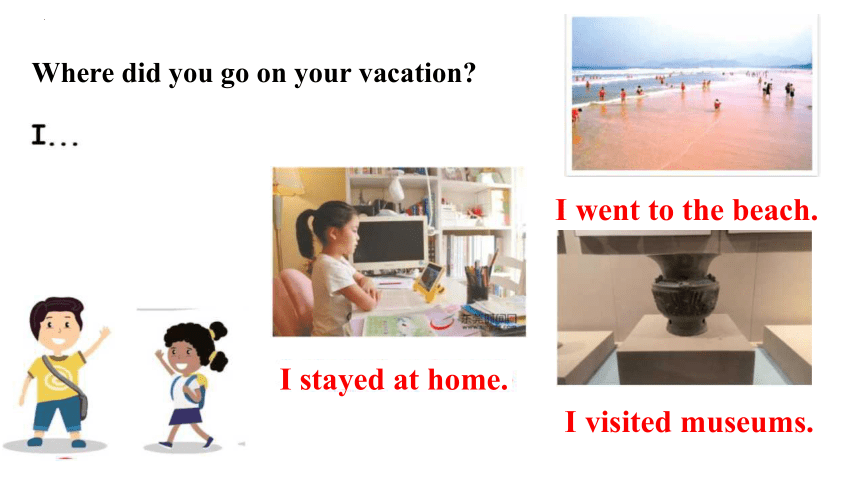 Where did you go on your vacation?

I...

I went to the beach.

I stayed at home.

I visited museums.